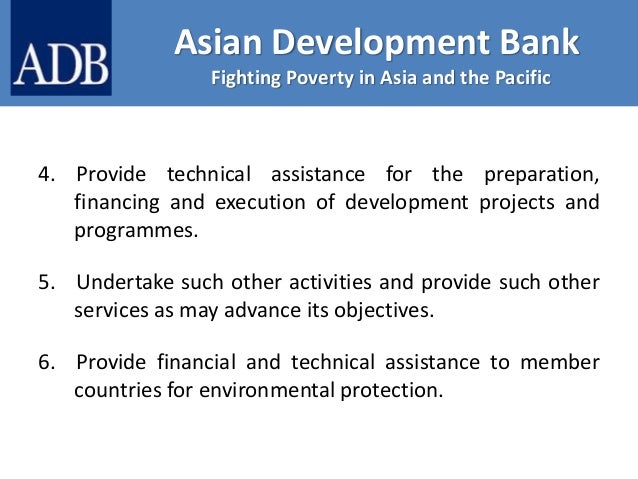 ADB

Asian Development Bank
Fighting Poverty in Asia and the Pacific

4. Provide technical assistance for the preparation, financing and execution of development projects and programmes.

5. Undertake such other activities and provide such other services as may advance its objectives.

6. Provide financial and technical assistance to member countries for environmental protection.